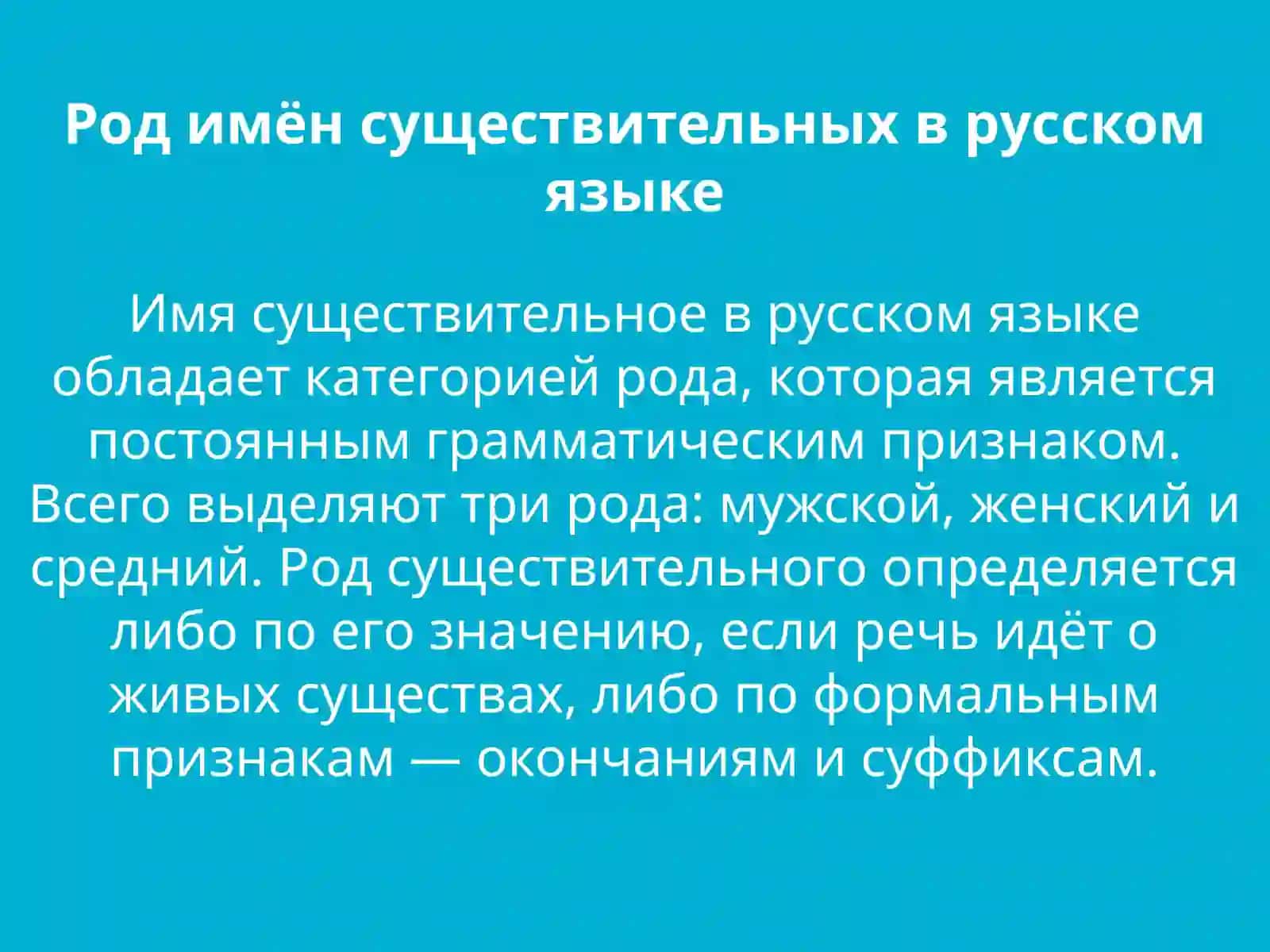 Род имён существительных в русском языке

Имя существительное в русском языке обладает категорией рода, которая является постоянным грамматическим признаком. Всего выделяют три рода: мужской, женский и средний. Род существительного определяется либо по его значению, если речь идёт о живых существах, либо по формальным признакам — окончаниям и суффиксам.